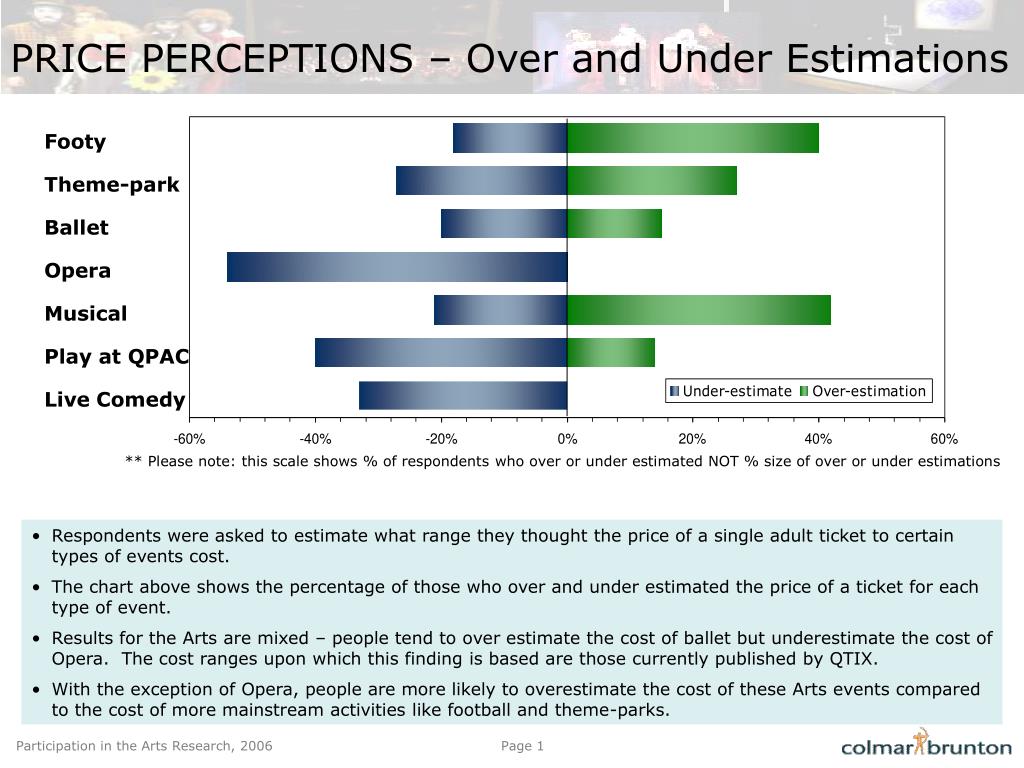 PRICE PERCEPTIONS – Over and Under Estimations

Footy
Theme-park
Ballet
Opera
Musical
Play at QPAC
Live Comedy

Under-estimate
Over-estimation

-60% -40% -20% 0% 20% 40% 60%

** Please note: this scale shows % of respondents who over or under estimated NOT % size of over or under estimations

• Respondents were asked to estimate what range they thought the price of a single adult ticket to certain types of events cost.
• The chart above shows the percentage of those who over and under estimated the price of a ticket for each type of event.
• Results for the Arts are mixed – people tend to over estimate the cost of ballet but underestimate the cost of Opera. The cost ranges upon which this finding is based are those currently published by QTIX.
• With the exception of Opera, people are more likely to overestimate the cost of these Arts events compared to the cost of more mainstream activities like football and theme-parks.

Participation in the Arts Research, 2006
Page 1
colmar brunton